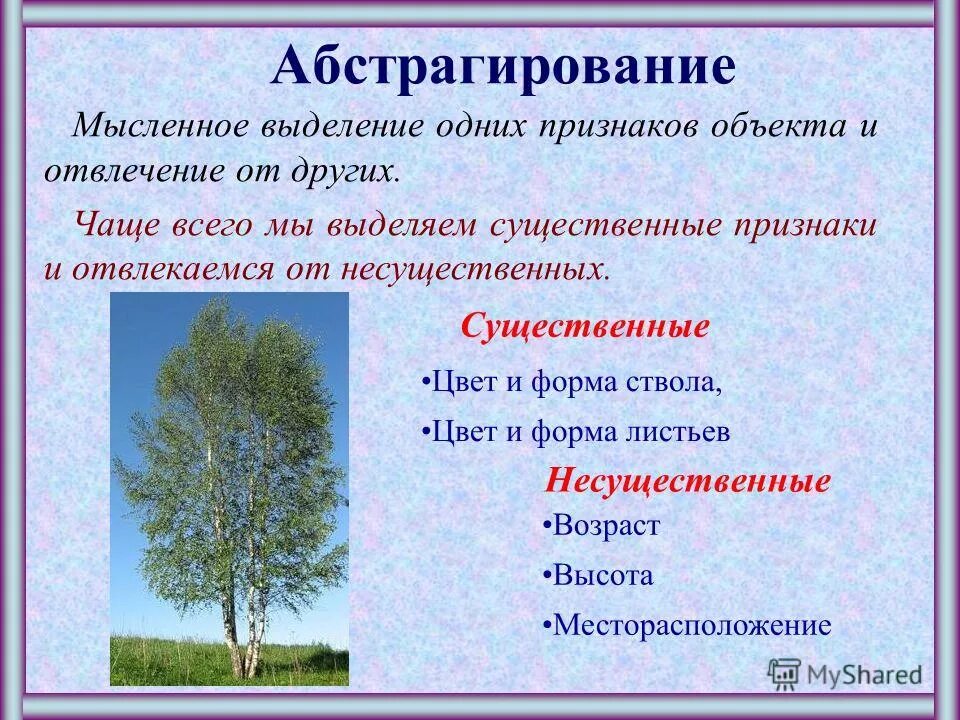 Абстрагирование

Мысленное выделение одних признаков объекта и отвлечение от других.

Чаще всего мы выделяем существенные признаки и отвлекаемся от несущественных.

Существенные

•Цвет и форма ствола,

•Цвет и форма листьев

Несущественные

•Возраст

•Высота

•Месторасположение

MyShared